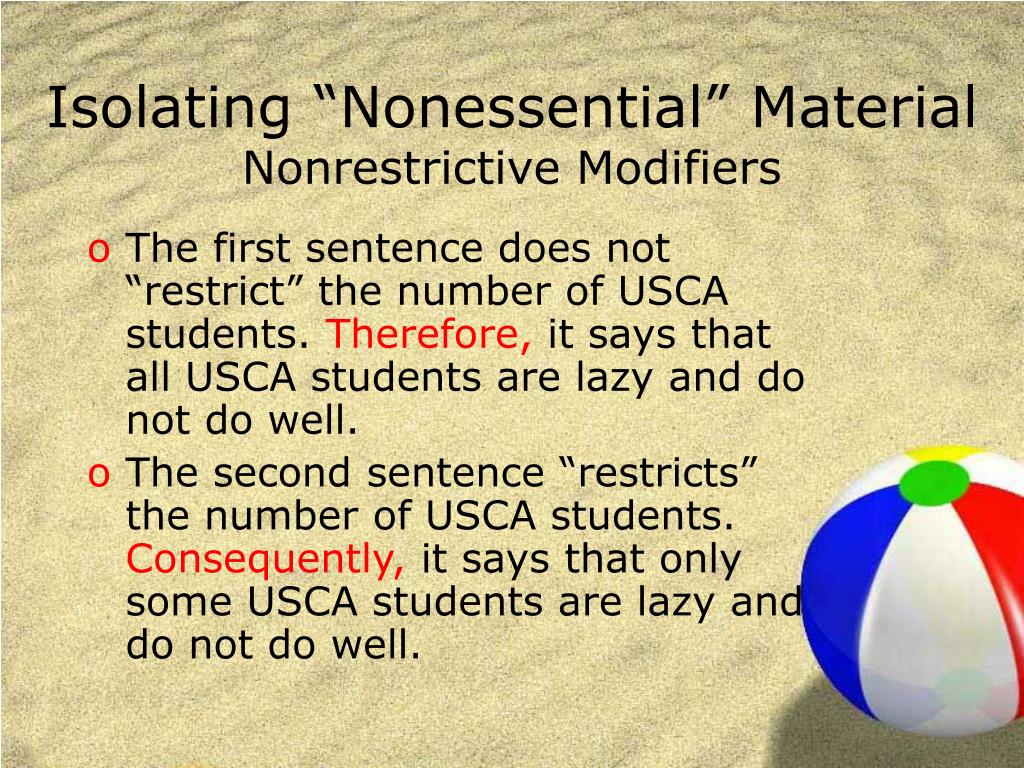 Isolating “Nonessential” Material
Nonrestrictive Modifiers

o The first sentence does not “restrict” the number of USCA students. Therefore, it says that all USCA students are lazy and do not do well.

o The second sentence “restricts” the number of USCA students. Consequently, it says that only some USCA students are lazy and do not do well.